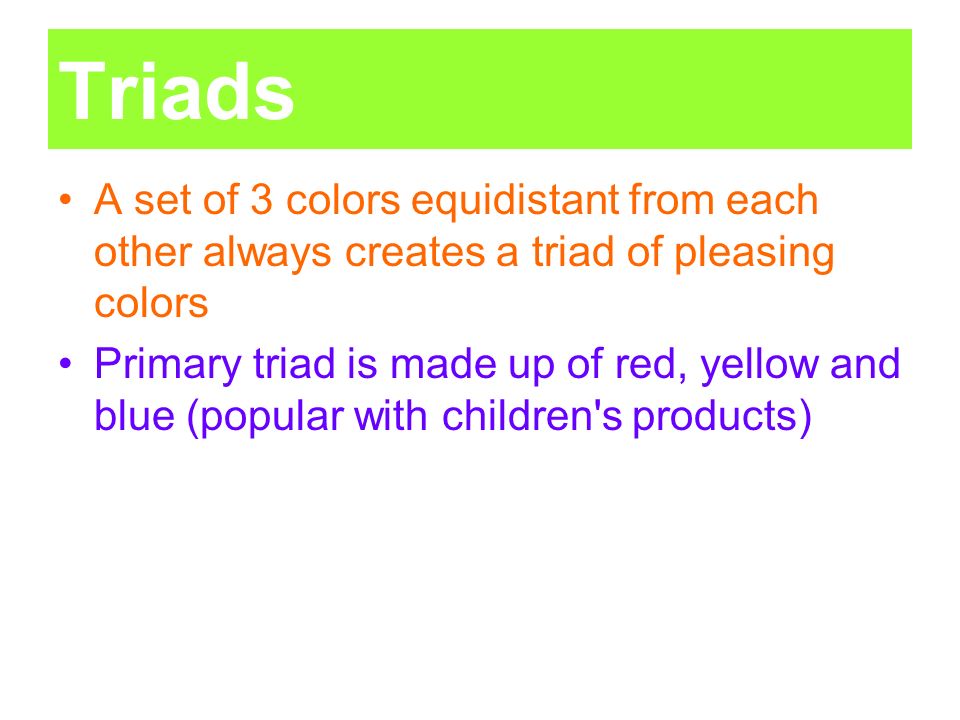 Triads

• A set of 3 colors equidistant from each other always creates a triad of pleasing colors

• Primary triad is made up of red, yellow and blue (popular with children's products)